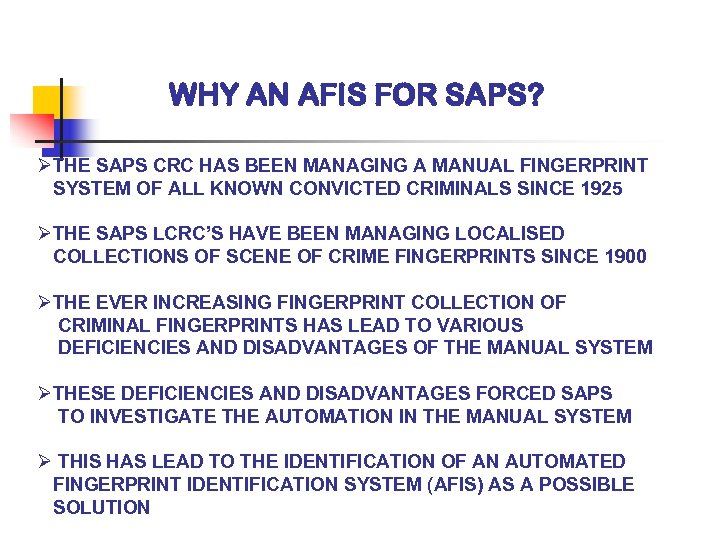 WHY AN AFIS FOR SAPS?

➢THE SAPS CRC HAS BEEN MANAGING A MANUAL FINGERPRINT SYSTEM OF ALL KNOWN CONVICTED CRIMINALS SINCE 1925

➢THE SAPS LCRC'S HAVE BEEN MANAGING LOCALISED COLLECTIONS OF SCENE OF CRIME FINGERPRINTS SINCE 1900

➢THE EVER INCREASING FINGERPRINT COLLECTION OF CRIMINAL FINGERPRINTS HAS LEAD TO VARIOUS DEFICIENCIES AND DISADVANTAGES OF THE MANUAL SYSTEM

➢THESE DEFICIENCIES AND DISADVANTAGES FORCED SAPS TO INVESTIGATE THE AUTOMATION IN THE MANUAL SYSTEM

➢ THIS HAS LEAD TO THE IDENTIFICATION OF AN AUTOMATED FINGERPRINT IDENTIFICATION SYSTEM (AFIS) AS A POSSIBLE SOLUTION